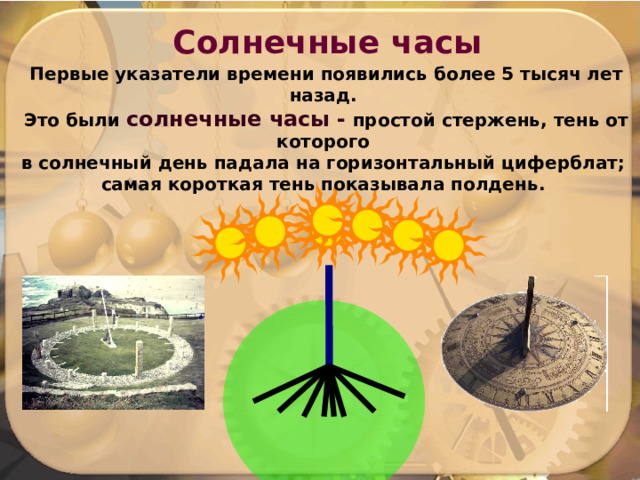 Солнечные часы

Первые указатели времени появились более 5 тысяч лет назад.

Это были солнечные часы - простой стержень, тень от которого в солнечный день падала на горизонтальный циферблат; самая короткая тень показывала полдень.